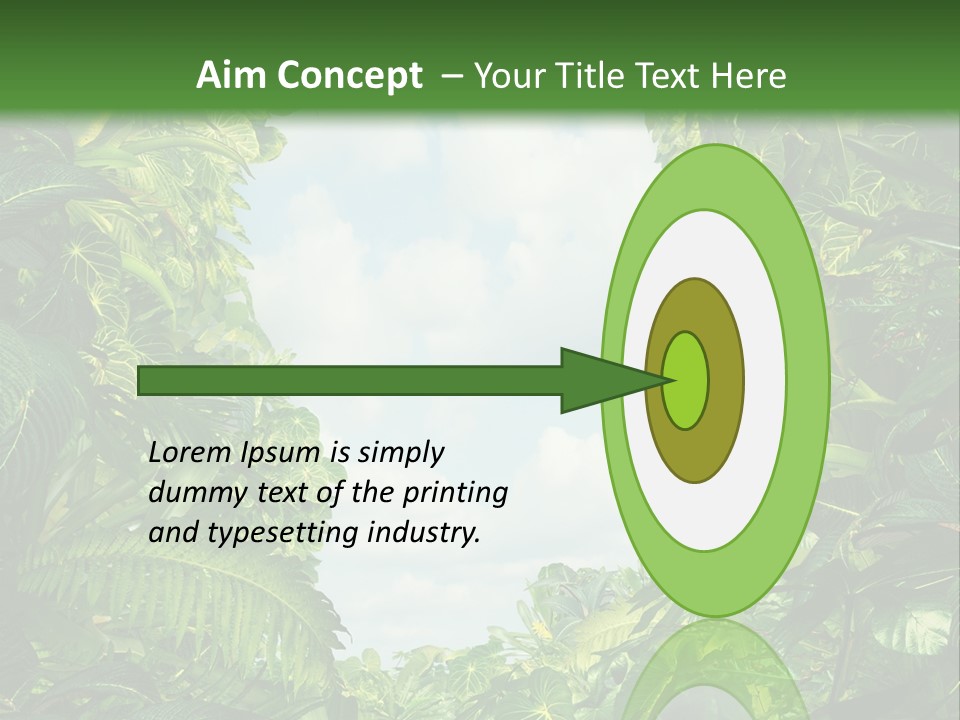 Aim Concept – Your Title Text Here

Lorem Ipsum is simply dummy text of the printing and typesetting industry.